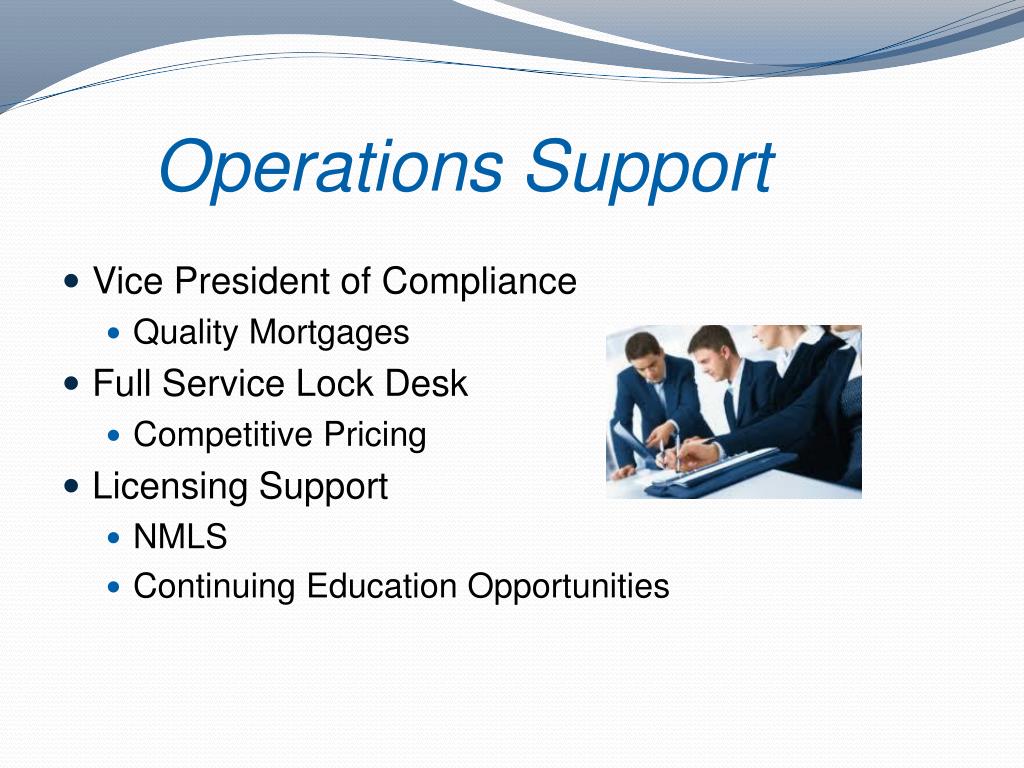 Operations Support

- Vice President of Compliance
  - Quality Mortgages
- Full Service Lock Desk
  - Competitive Pricing
- Licensing Support
  - NMLS
  - Continuing Education Opportunities